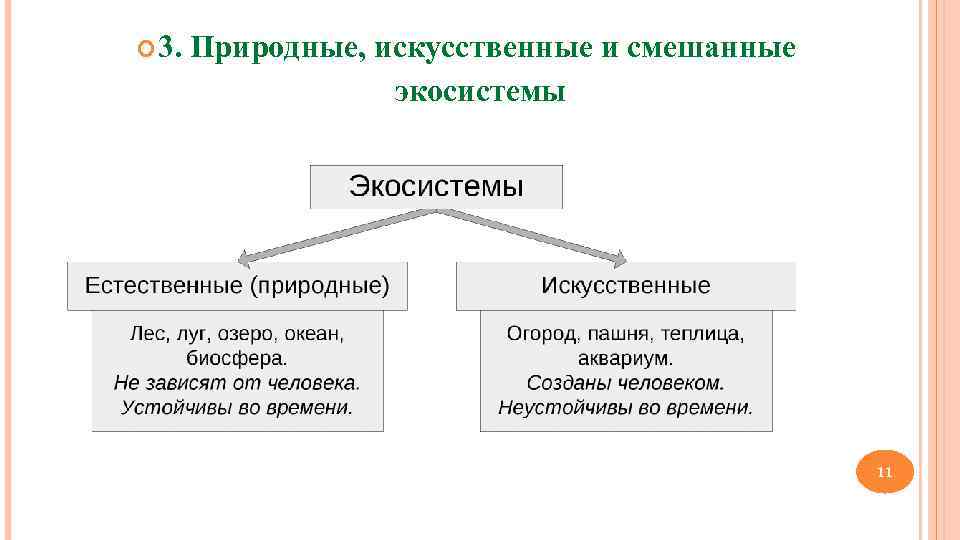 3. Природные, искусственные и смешанные экосистемы

Экосистемы

Естественные (природные)

Лес, луг, озеро, океан, биосфера.
Не зависят от человека.
Устойчивы во времени.

Искусственные

Огород, пашня, теплица, аквариум.
Созданы человеком.
Неустойчивы во времени.

11